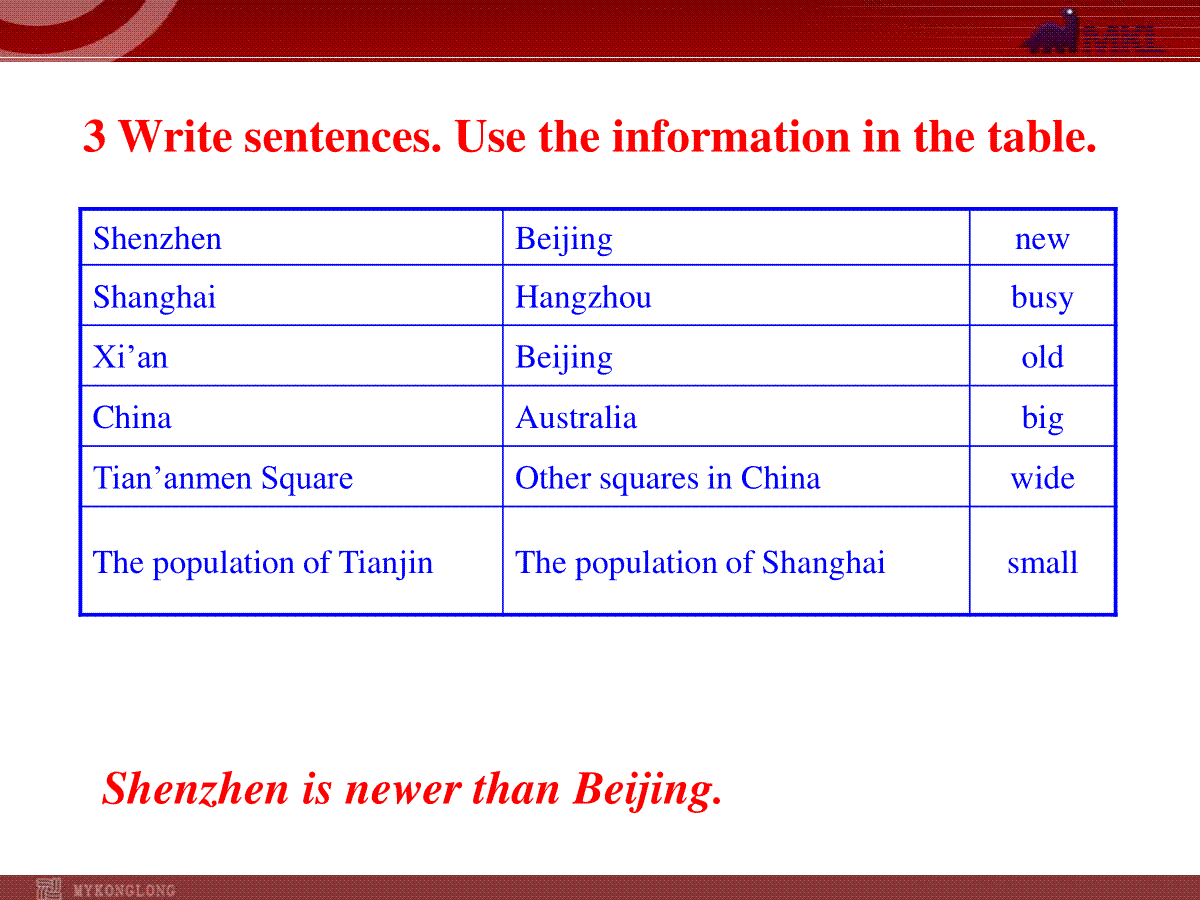 3 Write sentences. Use the information in the table.

| Shenzhen | Beijing | new |
|---|---|---|
| Shanghai | Hangzhou | busy |
| Xi’an | Beijing | old |
| China | Australia | big |
| Tian’anmen Square | Other squares in China | wide |
| The population of Tianjin | The population of Shanghai | small |

Shenzhen is newer than Beijing.

MYKONGLONG